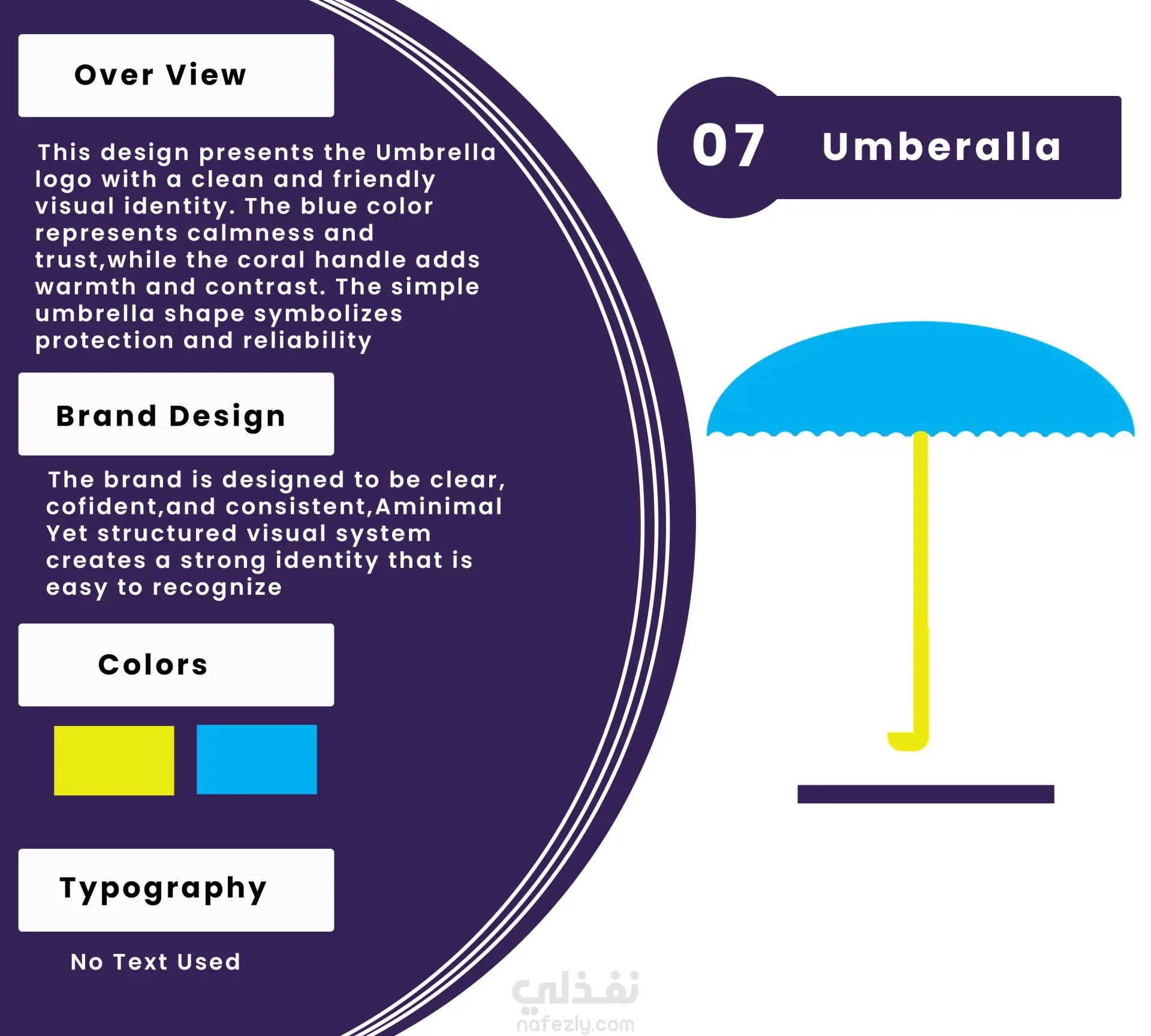 Over View

This design presents the Umbrella logo with a clean and friendly visual identity. The blue color represents calmness and trust,while the coral handle adds warmth and contrast. The simple umbrella shape symbolizes protection and reliability

Brand Design

The brand is designed to be clear, cofident,and consistent,Aminimal Yet structured visual system creates a strong identity that is easy to recognize

Colors

Typography

No Text Used

07 Umberalla

نفذلي
nafezly.com